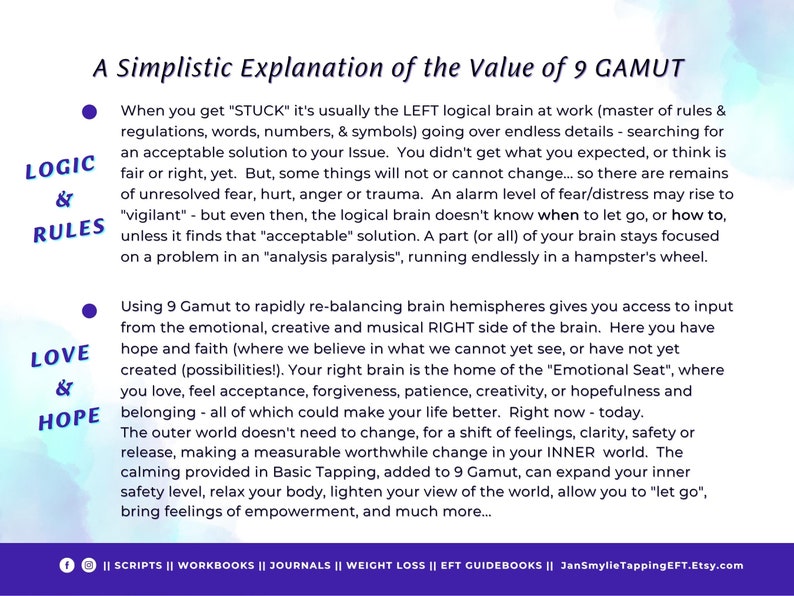 A Simplistic Explanation of the Value of 9 GAMUT

LOGIC & RULES

When you get "STUCK" it's usually the LEFT logical brain at work (master of rules & regulations, words, numbers, & symbols) going over endless details - searching for an acceptable solution to your Issue. You didn't get what you expected, or think is fair or right, yet. But, some things will not or cannot change... so there are remains of unresolved fear, hurt, anger or trauma. An alarm level of fear/distress may rise to "vigilant" - but even then, the logical brain doesn't know when to let go, or how to, unless it finds that "acceptable" solution. A part (or all) of your brain stays focused on a problem in an "analysis paralysis", running endlessly in a hampster's wheel.

LOVE & HOPE

Using 9 Gamut to rapidly re-balancing brain hemispheres gives you access to input from the emotional, creative and musical RIGHT side of the brain. Here you have hope and faith (where we believe in what we cannot yet see, or have not yet created (possibilities!). Your right brain is the home of the "Emotional Seat", where you love, feel acceptance, forgiveness, patience, creativity, or hopefulness and belonging - all of which could make your life better. Right now - today.
The outer world doesn't need to change, for a shift of feelings, clarity, safety or release, making a measurable worthwhile change in your INNER world. The calming provided in Basic Tapping, added to 9 Gamut, can expand your inner safety level, relax your body, lighten your view of the world, allow you to "let go", bring feelings of empowerment, and much more...

|| SCRIPTS || WORKBOOKS || JOURNALS || WEIGHT LOSS || EFT GUIDEBOOKS || JanSmylieTappingEFT.Etsy.com